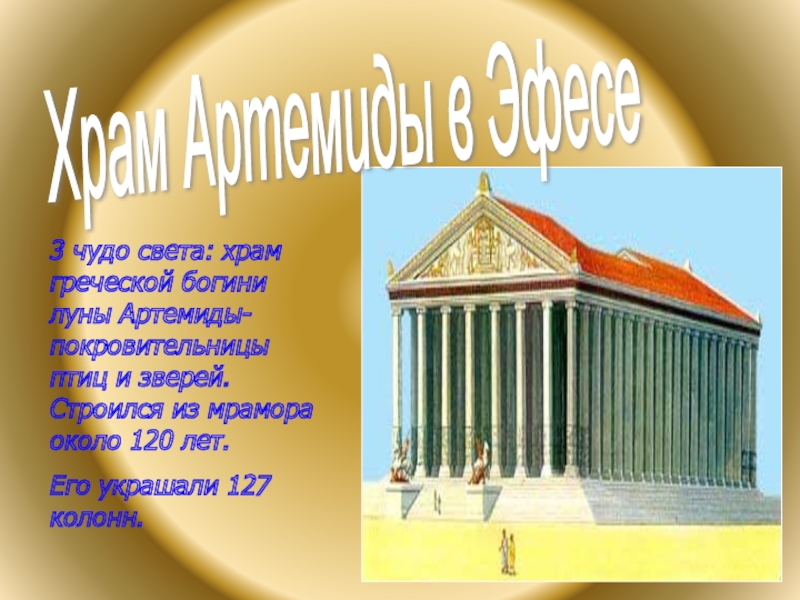 Храм Артемиды в Эфесе

3 чудо света: храм греческой богини луны Артемиды-покровительницы птиц и зверей. Строился из мрамора около 120 лет.

Его украшали 127 колонн.